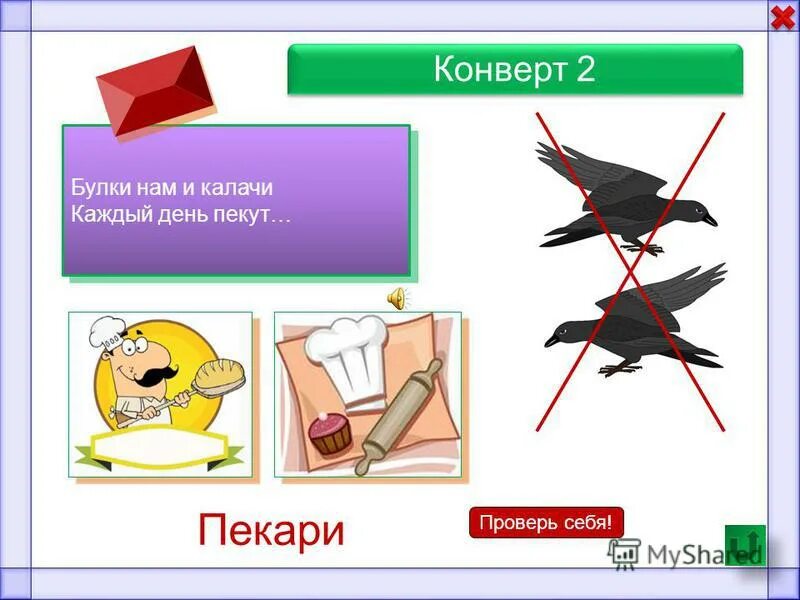 Конверт 2

Булки нам и калачи
Каждый день пекут…

Пекари

Проверь себя!

MyShared